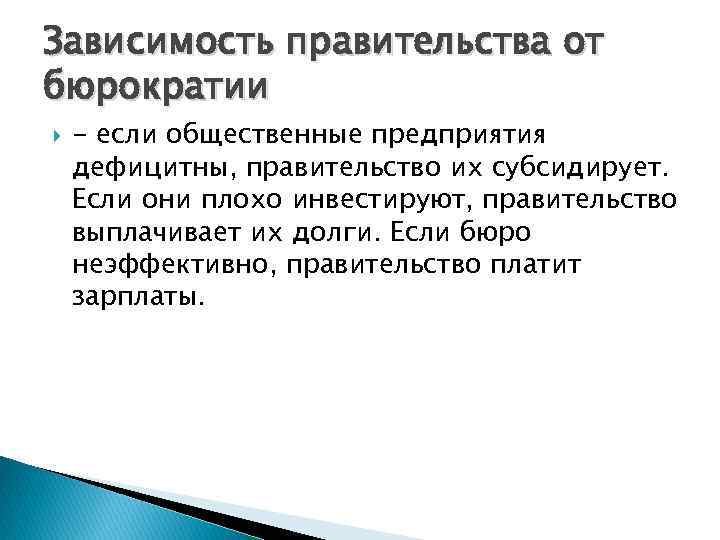 Зависимость правительства от бюрократии

- если общественные предприятия дефицитны, правительство их субсидирует. Если они плохо инвестируют, правительство выплачивает их долги. Если бюро неэффективно, правительство платит зарплаты.